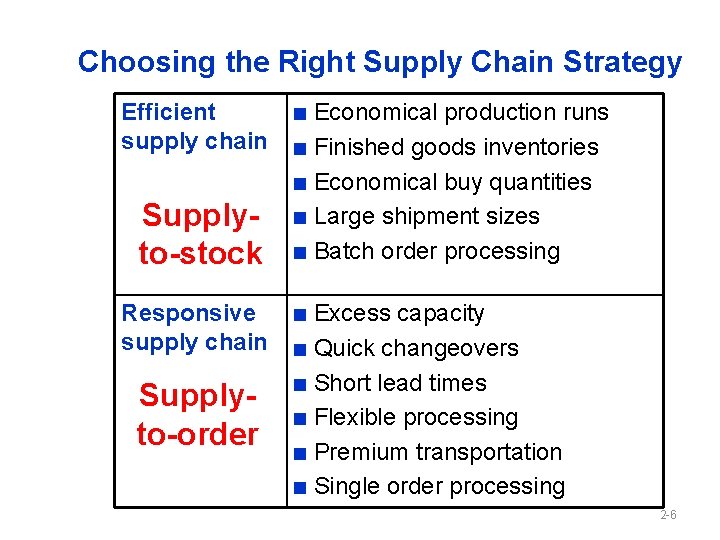 Choosing the Right Supply Chain Strategy

| Efficient supply chain Supply-to-stock | ■ Economical production runs ■ Finished goods inventories ■ Economical buy quantities ■ Large shipment sizes ■ Batch order processing |
|---|---|
| Responsive supply chain Supply-to-order | ■ Excess capacity ■ Quick changeovers ■ Short lead times ■ Flexible processing ■ Premium transportation ■ Single order processing |

2-6